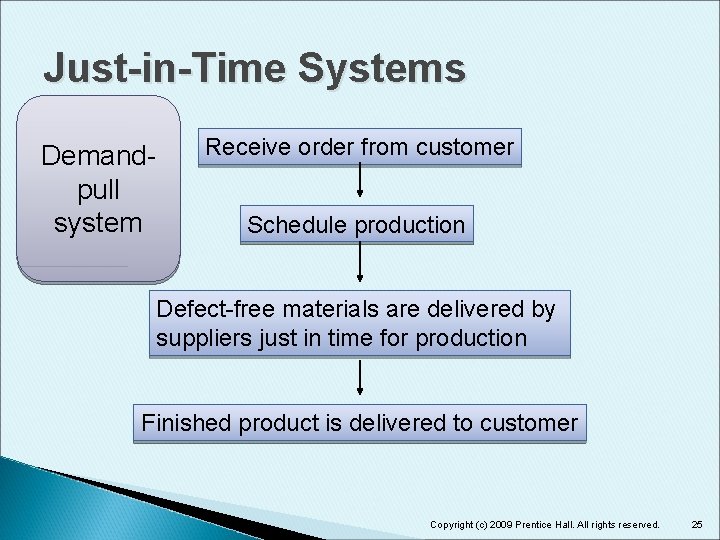 Just-in-Time Systems

Demand-pull system

Receive order from customer

Schedule production

Defect-free materials are delivered by suppliers just in time for production

Finished product is delivered to customer

Copyright (c) 2009 Prentice Hall. All rights reserved.

25